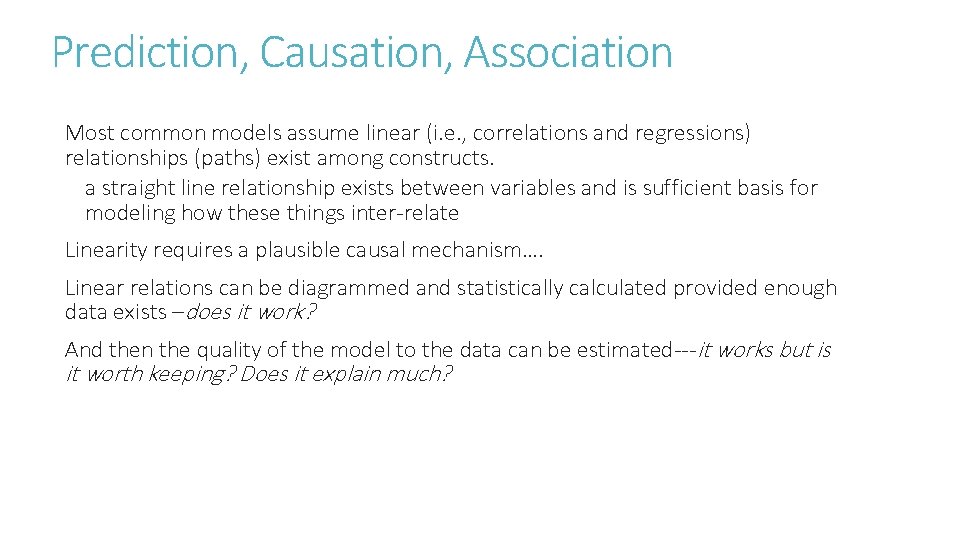 Prediction, Causation, Association

Most common models assume linear (i.e., correlations and regressions) relationships (paths) exist among constructs.

a straight line relationship exists between variables and is sufficient basis for modeling how these things inter-relate

Linearity requires a plausible causal mechanism….

Linear relations can be diagrammed and statistically calculated provided enough data exists –does it work?

And then the quality of the model to the data can be estimated---it works but is it worth keeping? Does it explain much?